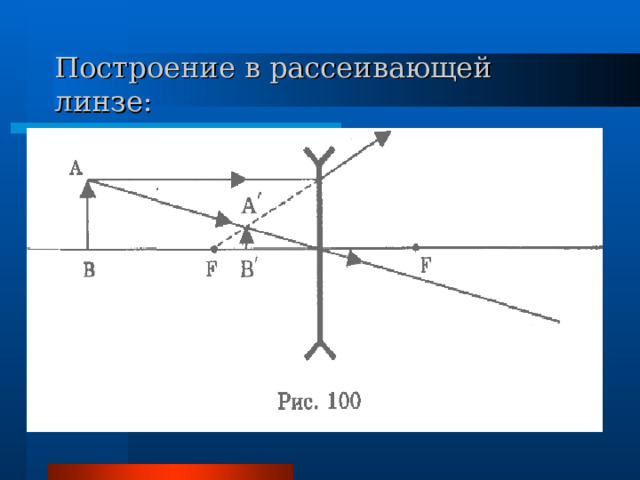 Построение в рассеивающей линзе:

A

A′

B

F

B′

F

Рис. 100